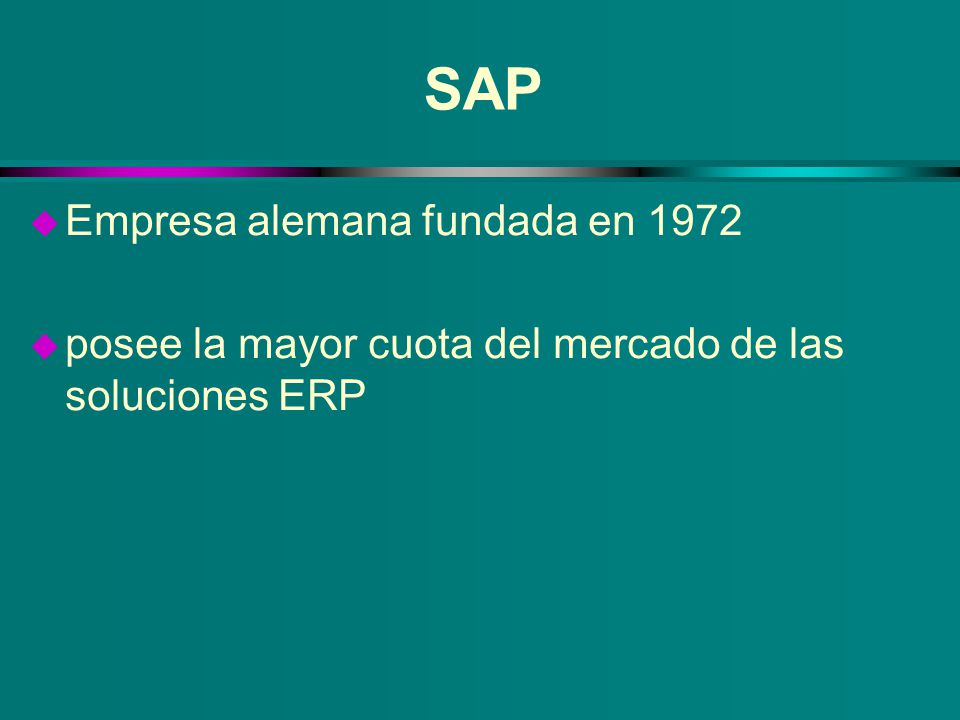 SAP

Empresa alemana fundada en 1972

posee la mayor cuota del mercado de las soluciones ERP